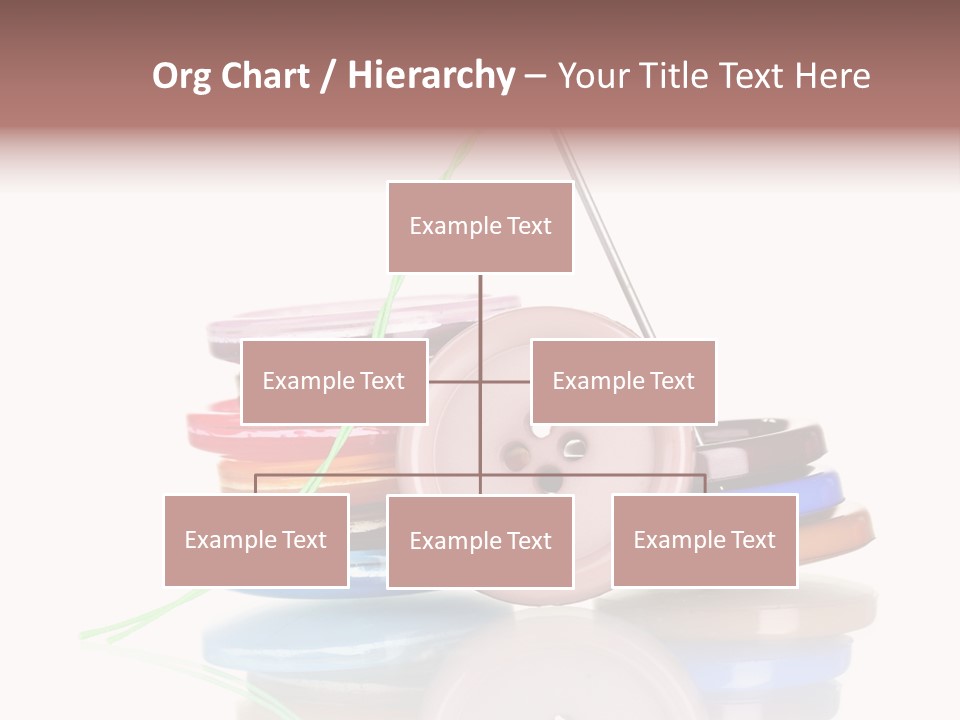 Org Chart / Hierarchy – Your Title Text Here

Example Text

Example Text

Example Text

Example Text

Example Text

Example Text